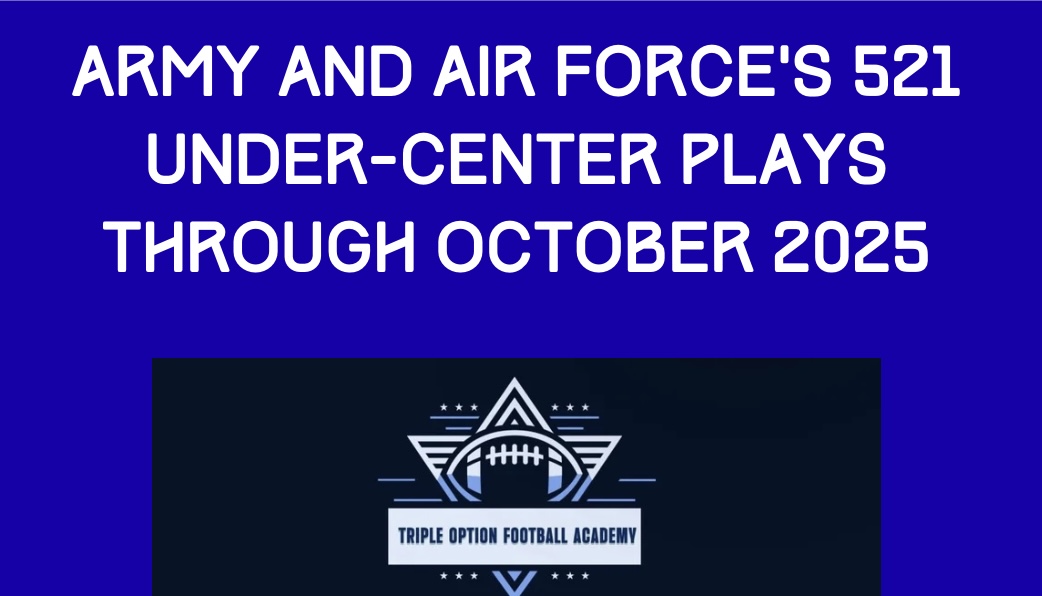 ARMY AND AIR FORCE'S 521 UNDER-CENTER PLAYS THROUGH OCTOBER 2025

TRIPLE OPTION FOOTBALL ACADEMY